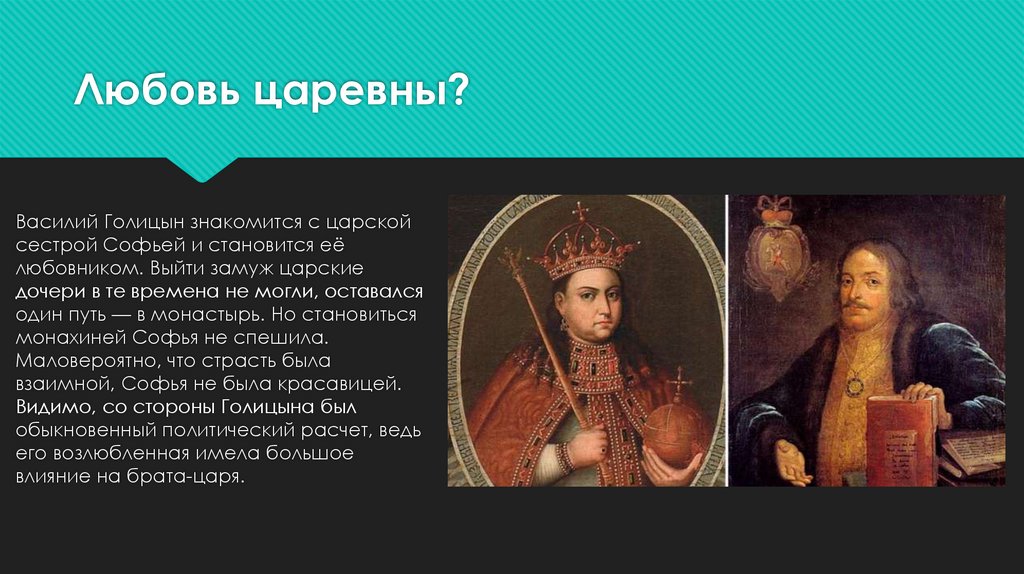 Любовь царевны?

Василий Голицын знакомится с царской сестрой Софьей и становится её любовником. Выйти замуж царские дочери в те времена не могли, оставался один путь — в монастырь. Но становиться монахиней Софья не спешила. Маловероятно, что страсть была взаимной, Софья не была красавицей. Видимо, со стороны Голицына был обыкновенный политический расчет, ведь его возлюбленная имела большое влияние на брата-царя.